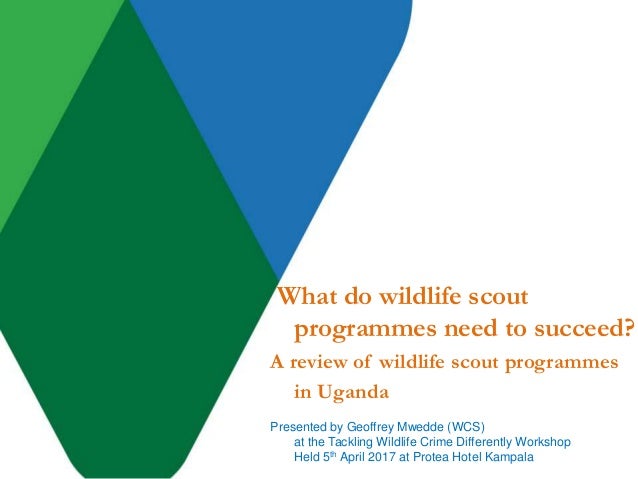 What do wildlife scout programmes need to succeed?

A review of wildlife scout programmes in Uganda

Presented by Geoffrey Mwedde (WCS)
at the Tackling Wildlife Crime Differently Workshop
Held 5$^{th}$ April 2017 at Protea Hotel Kampala